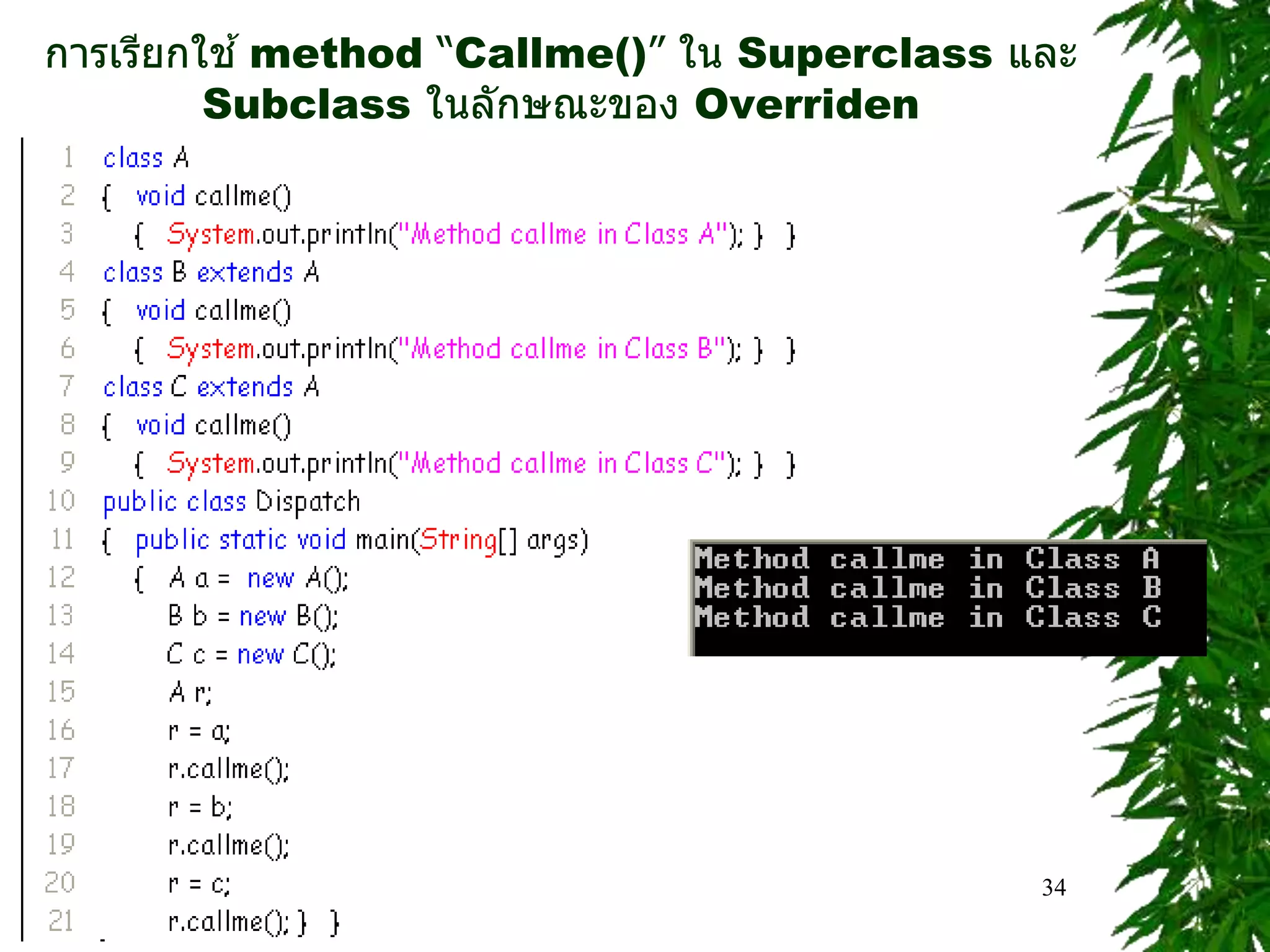 การเรียกใช้ method “Callme()” ใน Superclass และ Subclass ในลักษณะของ Overriden

1 class A
2 { void callme()
3 { System.out.println("Method callme in Class A"); } }
4 class B extends A
5 { void callme()
6 { System.out.println("Method callme in Class B"); } }
7 class C extends A
8 { void callme()
9 { System.out.println("Method callme in Class C"); } }
10 public class Dispatch
11 { public static void main(String[] args)
12 { A a = new A();
13 B b = new B();
14 C c = new C();
15 A r;
16 r = a;
17 r.callme();
18 r = b;
19 r.callme();
20 r = c;
21 r.callme(); } }

Method callme in Class A
Method callme in Class B
Method callme in Class C

34